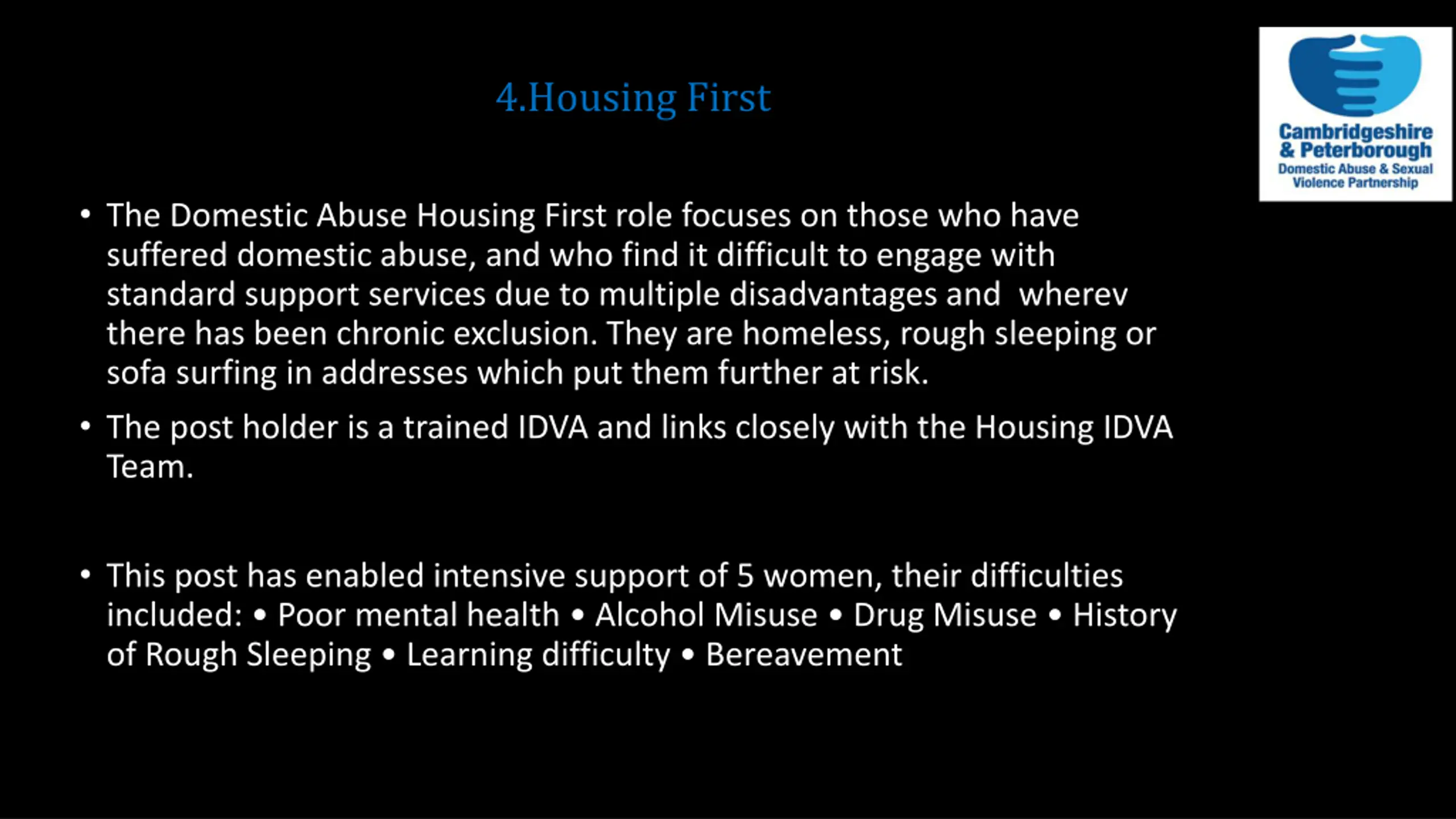 4.Housing First

Cambridgeshire & Peterborough
Domestic Abuse & Sexual Violence Partnership

• The Domestic Abuse Housing First role focuses on those who have suffered domestic abuse, and who find it difficult to engage with standard support services due to multiple disadvantages and wherev there has been chronic exclusion. They are homeless, rough sleeping or sofa surfing in addresses which put them further at risk.

• The post holder is a trained IDVA and links closely with the Housing IDVA Team.

• This post has enabled intensive support of 5 women, their difficulties included: • Poor mental health • Alcohol Misuse • Drug Misuse • History of Rough Sleeping • Learning difficulty • Bereavement